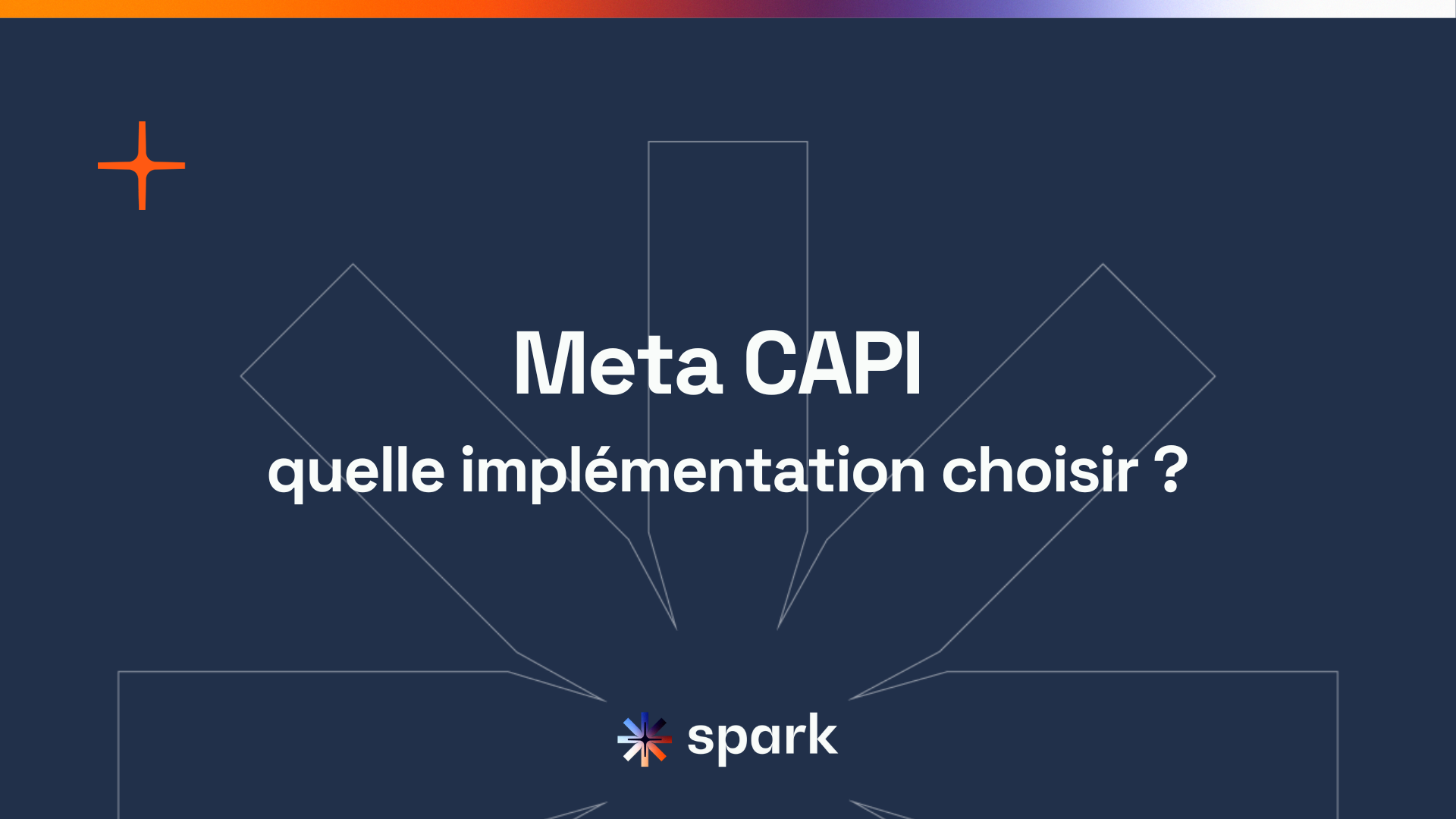 Meta CAPI
quelle implémentation choisir ?

spark